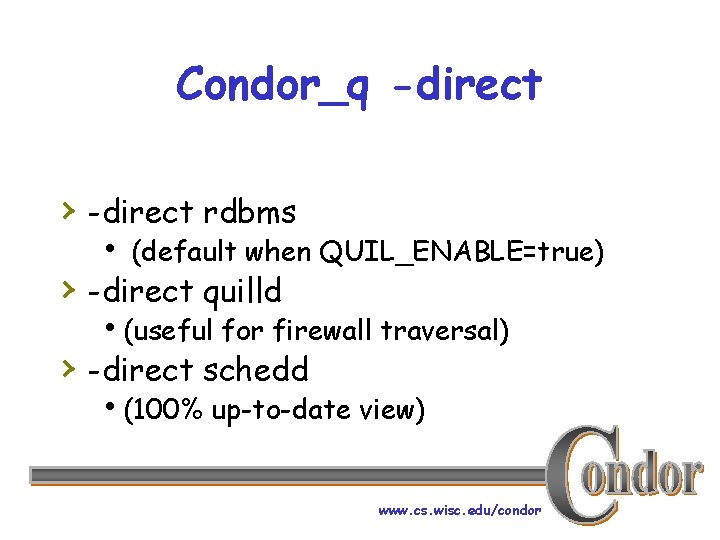 Condor_q -direct

› -direct rdbms
• (default when QUIL_ENABLE=true)
› -direct quilld
• (useful for firewall traversal)
› -direct schedd
• (100% up-to-date view)

Condor

www.cs.wisc.edu/condor